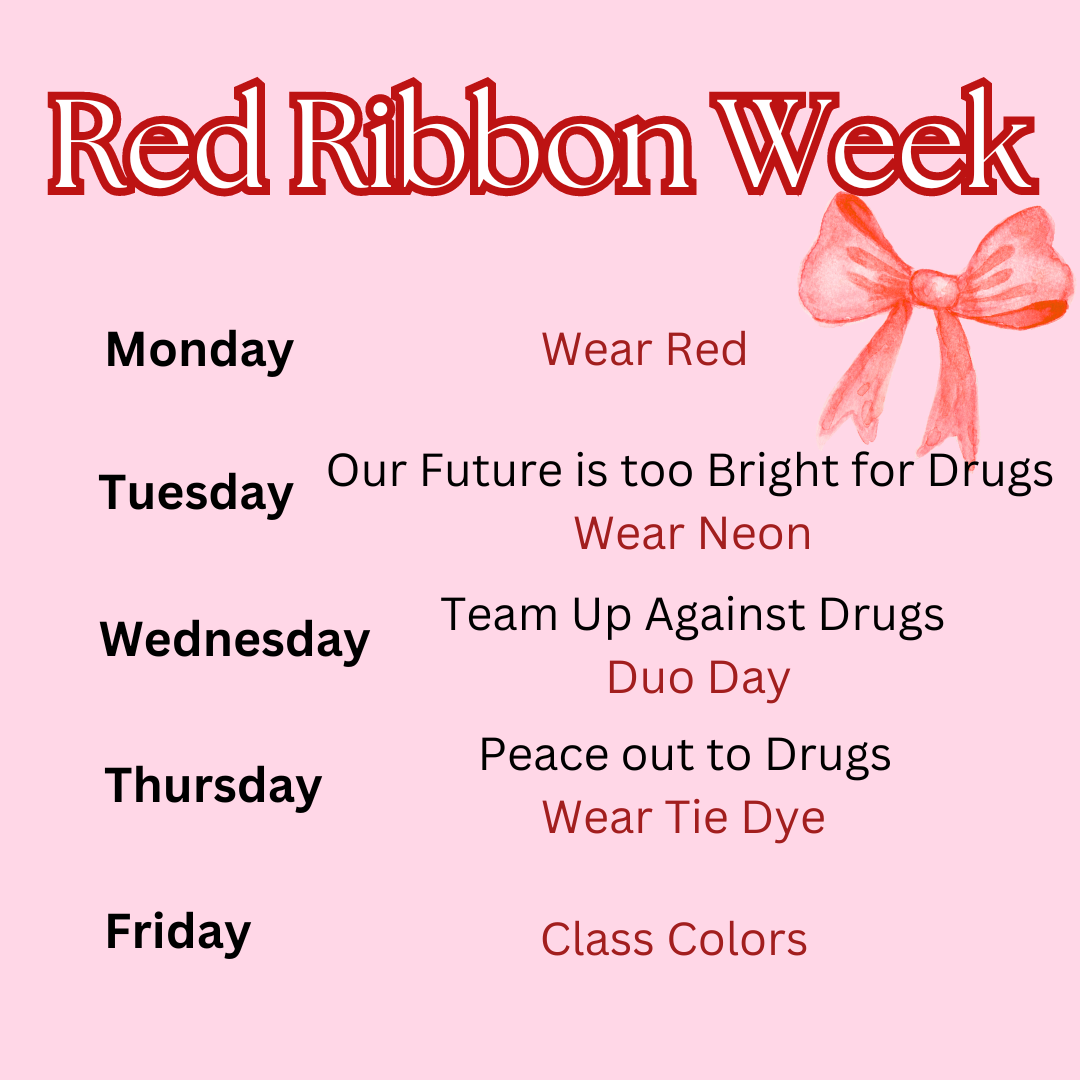 Red Ribbon Week

Monday
Wear Red

Tuesday
Our Future is too Bright for Drugs
Wear Neon

Wednesday
Team Up Against Drugs
Duo Day

Thursday
Peace out to Drugs
Wear Tie Dye

Friday
Class Colors